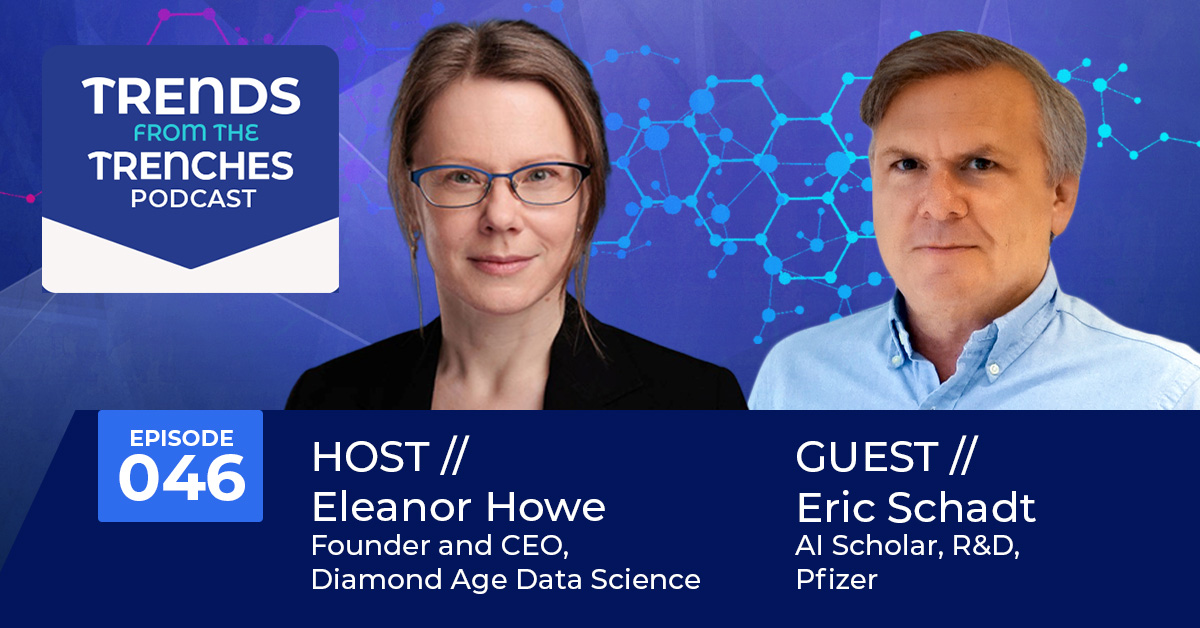 TRENDS
FROM THE
TRENCHES
PODCAST

EPISODE
046

HOST //
Eleanor Howe
Founder and CEO,
Diamond Age Data Science

GUEST //
Eric Schadt
AI Scholar, R&D,
Pfizer